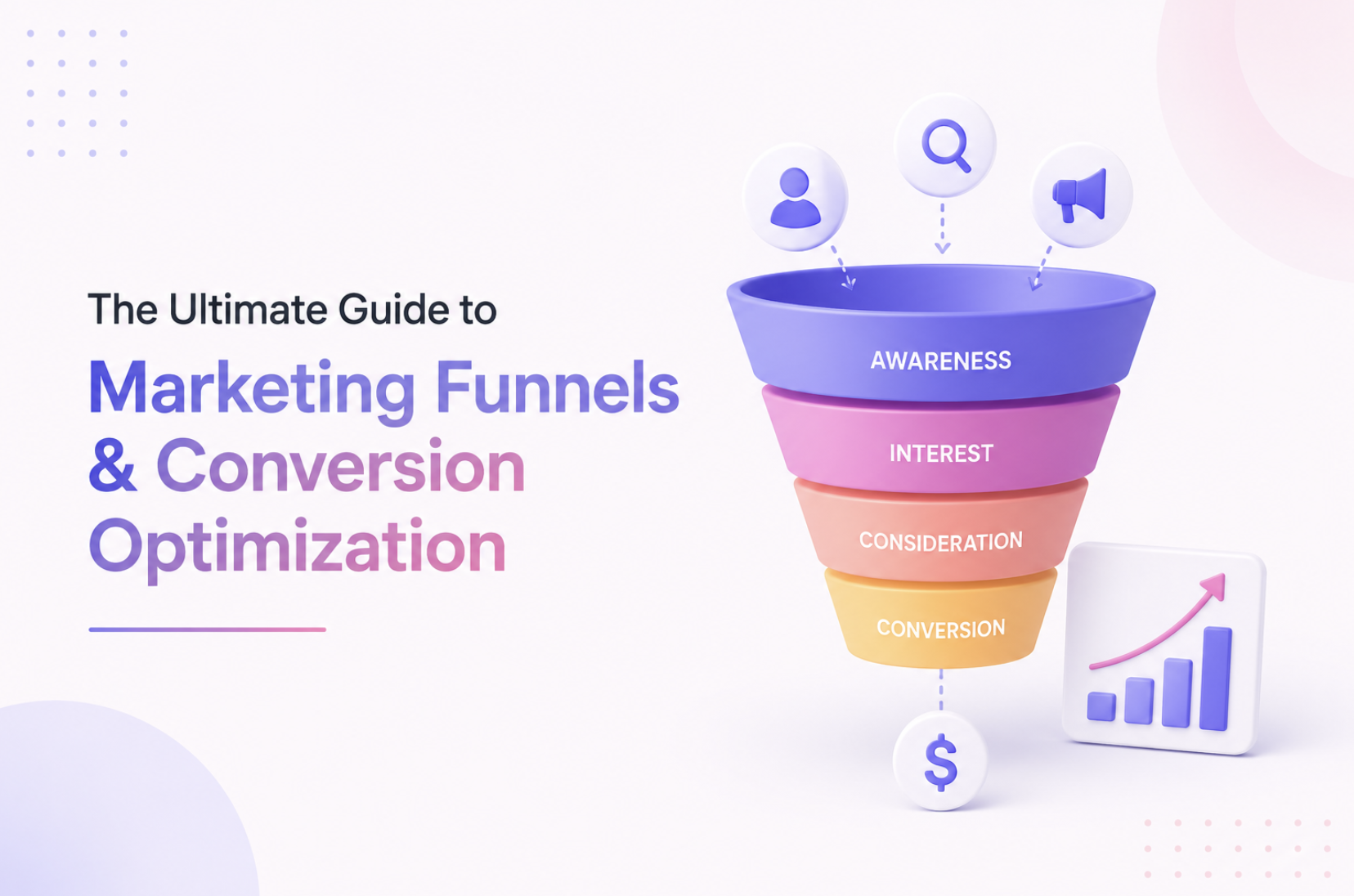 The Ultimate Guide to

Marketing Funnels & Conversion Optimization

AWARENESS
INTEREST
CONSIDERATION
CONVERSION

$